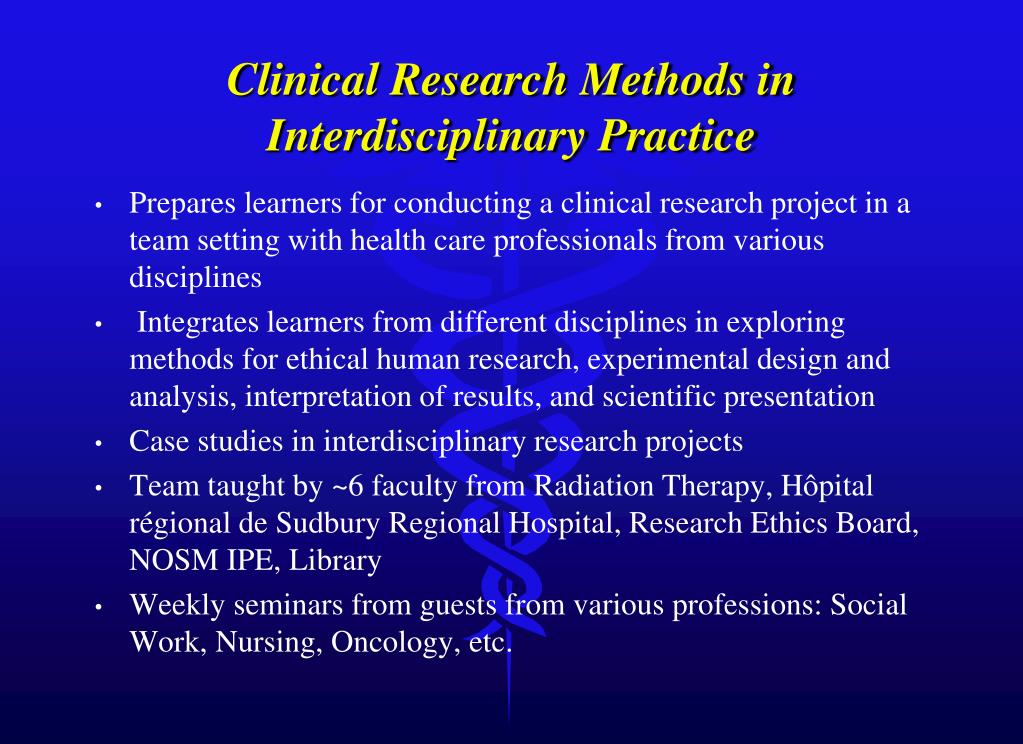 Clinical Research Methods in Interdisciplinary Practice

• Prepares learners for conducting a clinical research project in a team setting with health care professionals from various disciplines

• Integrates learners from different disciplines in exploring methods for ethical human research, experimental design and analysis, interpretation of results, and scientific presentation

• Case studies in interdisciplinary research projects

• Team taught by ~6 faculty from Radiation Therapy, Hôpital régional de Sudbury Regional Hospital, Research Ethics Board, NOSM IPE, Library

• Weekly seminars from guests from various professions: Social Work, Nursing, Oncology, etc.